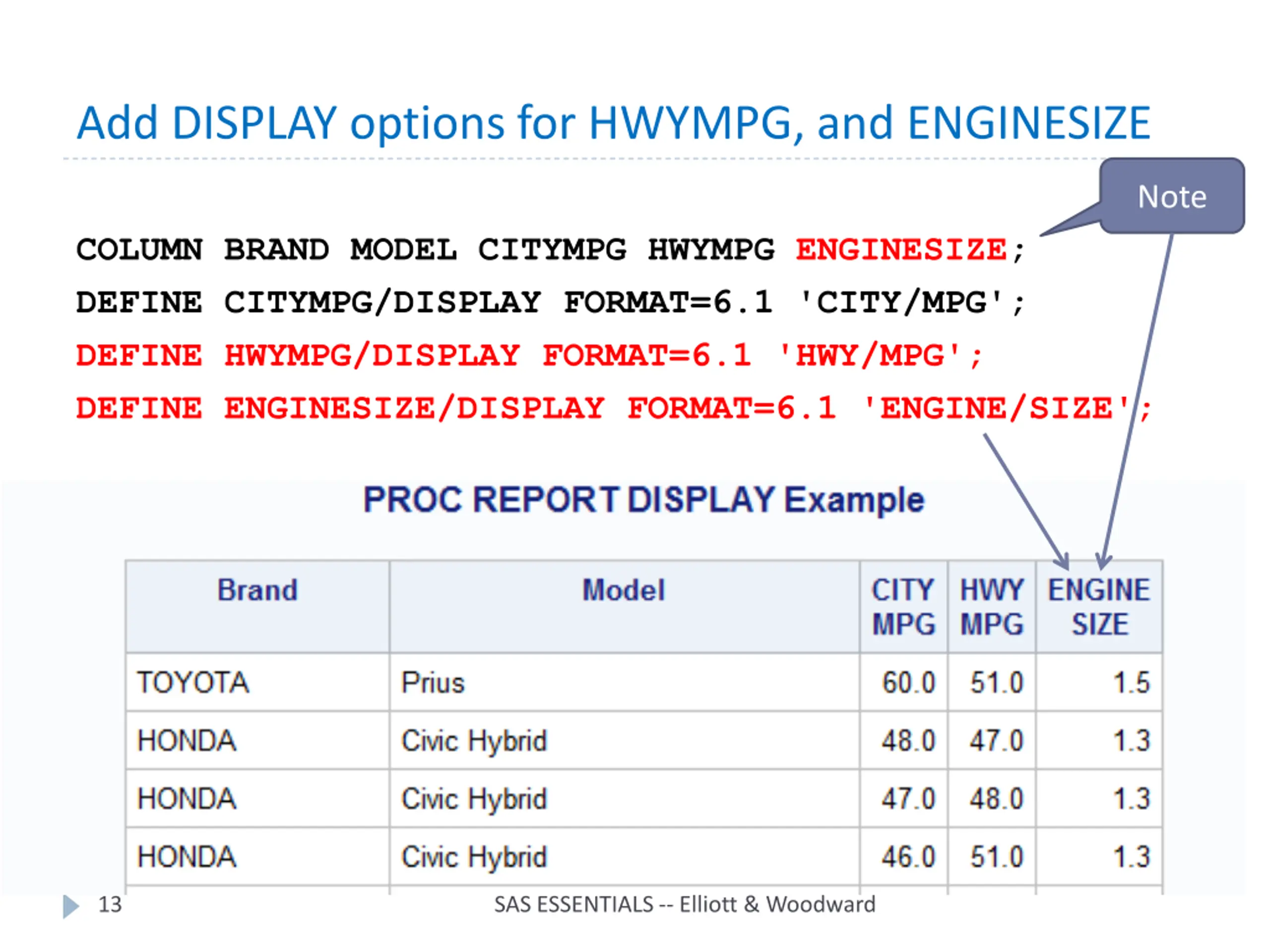 Add DISPLAY options for HWYMPG, and ENGINESIZE

Note

COLUMN BRAND MODEL CITYMPG HWYMPG ENGINESIZE;
DEFINE CITYMPG/DISPLAY FORMAT=6.1 'CITY/MPG';
DEFINE HWYMPG/DISPLAY FORMAT=6.1 'HWY/MPG';
DEFINE ENGINESIZE/DISPLAY FORMAT=6.1 'ENGINE/SIZE';

PROC REPORT DISPLAY Example

| Brand | Model | CITY MPG | HWY MPG | ENGINE SIZE |
|---|---|---|---|---|
| TOYOTA | Prius | 60.0 | 51.0 | 1.5 |
| HONDA | Civic Hybrid | 48.0 | 47.0 | 1.3 |
| HONDA | Civic Hybrid | 47.0 | 48.0 | 1.3 |
| HONDA | Civic Hybrid | 46.0 | 51.0 | 1.3 |

13 SAS ESSENTIALS -- Elliott & Woodward